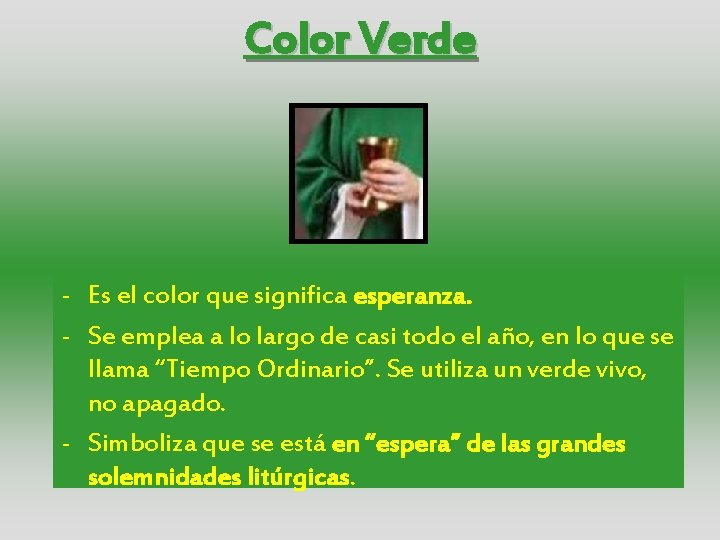 Color Verde

- Es el color que significa esperanza.
- Se emplea a lo largo de casi todo el año, en lo que se llama “Tiempo Ordinario”. Se utiliza un verde vivo, no apagado.
- Simboliza que se está en “espera” de las grandes solemnidades litúrgicas.